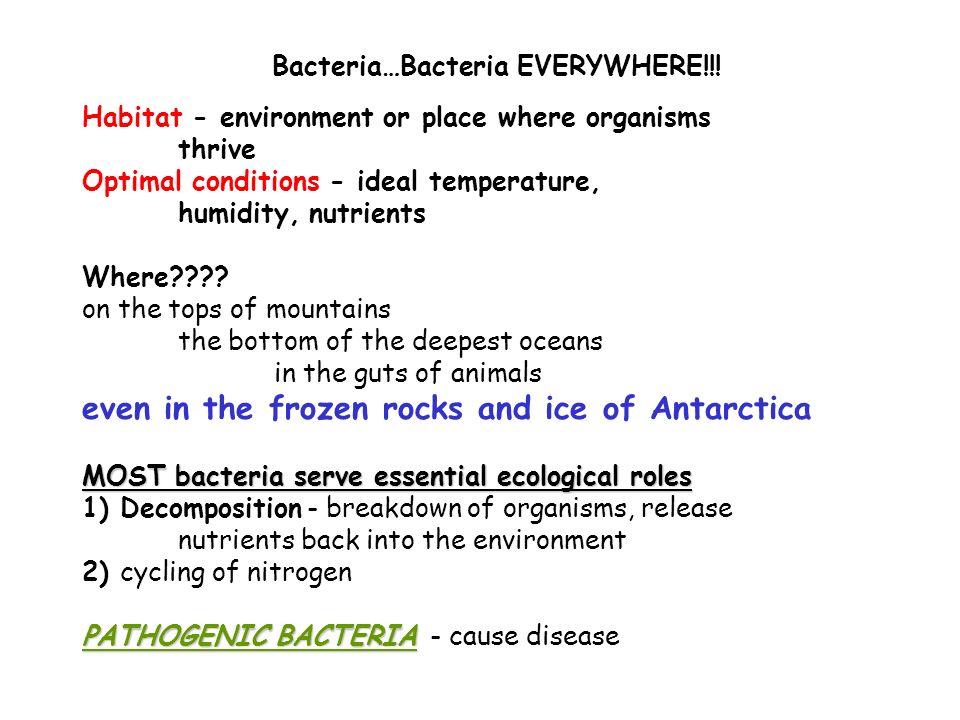 Bacteria…Bacteria EVERYWHERE!!!

Habitat - environment or place where organisms thrive
Optimal conditions - ideal temperature, humidity, nutrients

Where????
on the tops of mountains
the bottom of the deepest oceans
in the guts of animals
even in the frozen rocks and ice of Antarctica

MOST bacteria serve essential ecological roles
1) Decomposition - breakdown of organisms, release nutrients back into the environment
2) cycling of nitrogen

PATHOGENIC BACTERIA - cause disease